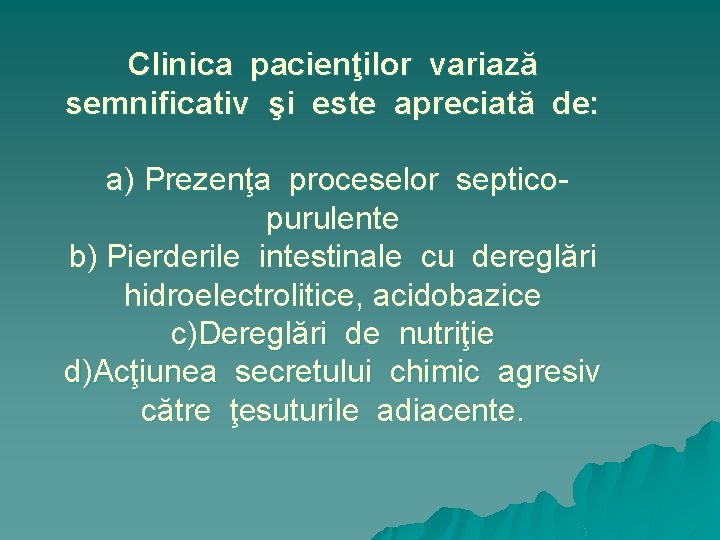 Clinica pacienţilor variază semnificativ şi este apreciată de:

a) Prezenţa proceselor septico-purulente
b) Pierderile intestinale cu dereglări hidroelectrolitice, acidobazice
c)Dereglări de nutriţie
d)Acţiunea secretului chimic agresiv către ţesuturile adiacente.